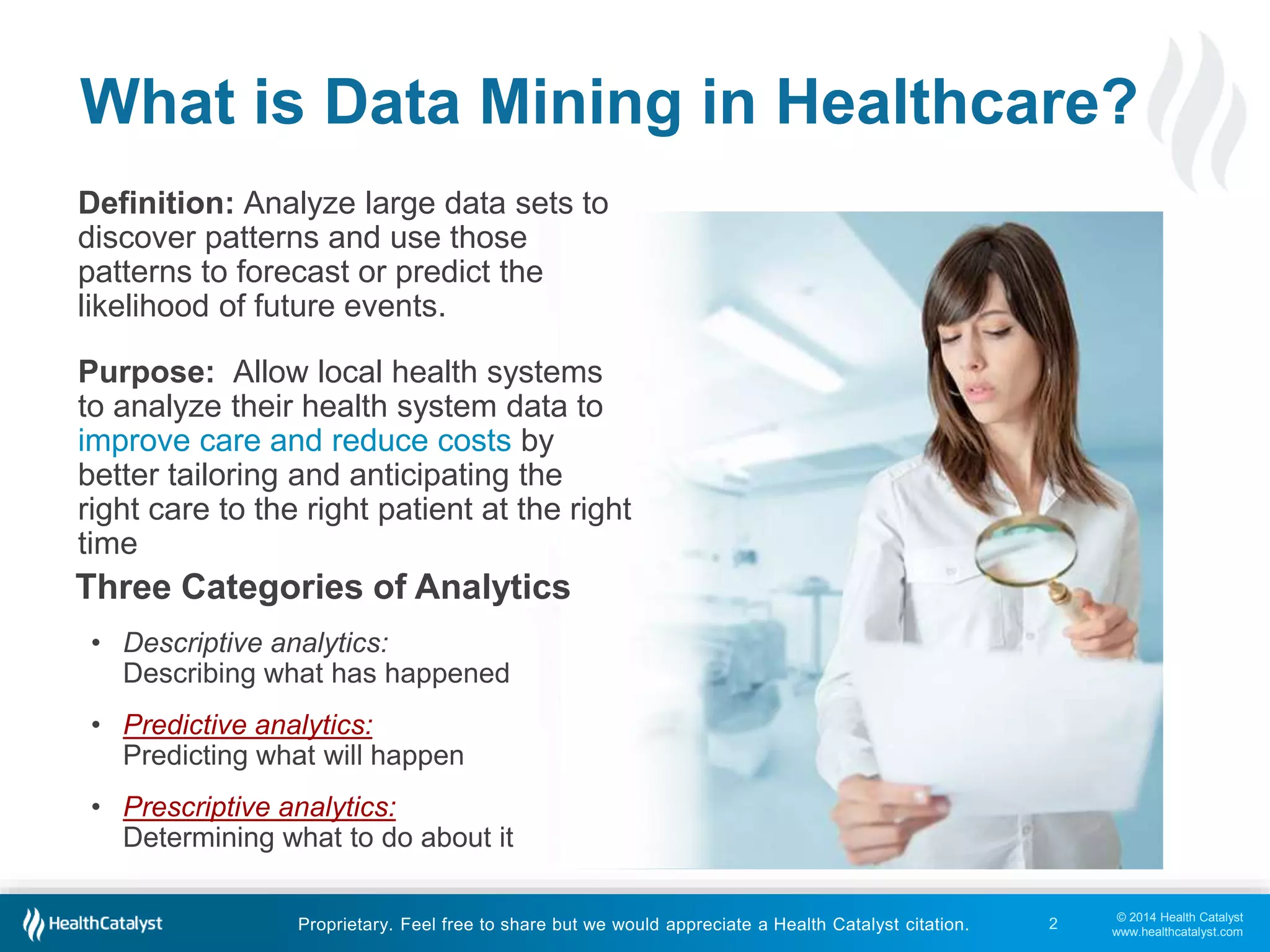 What is Data Mining in Healthcare?

Definition: Analyze large data sets to discover patterns and use those patterns to forecast or predict the likelihood of future events.

Purpose: Allow local health systems to analyze their health system data to improve care and reduce costs by better tailoring and anticipating the right care to the right patient at the right time

Three Categories of Analytics

• Descriptive analytics: Describing what has happened

• Predictive analytics: Predicting what will happen

• Prescriptive analytics: Determining what to do about it

HealthCatalyst

Proprietary. Feel free to share but we would appreciate a Health Catalyst citation.

2

© 2014 Health Catalyst
www.healthcatalyst.com